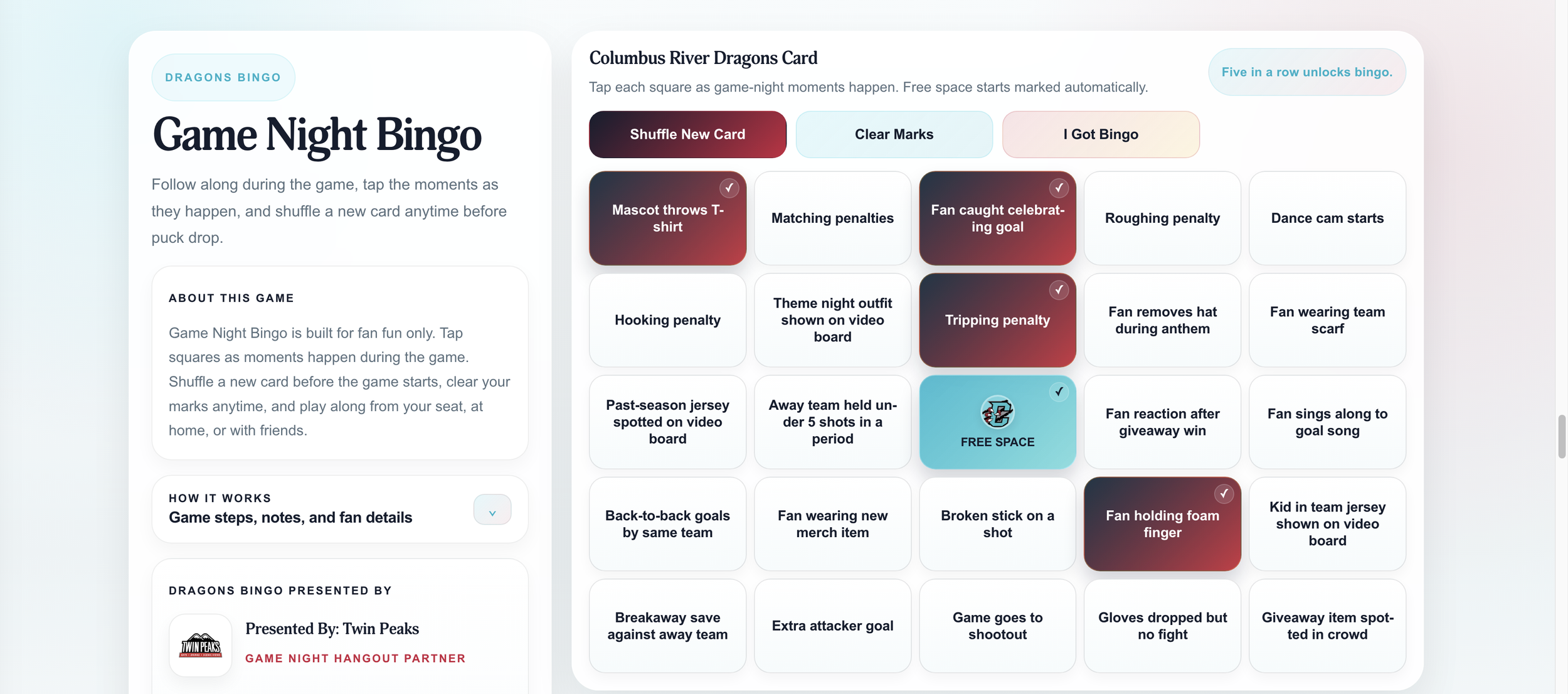 DRAGONS BINGO

Game Night Bingo

Follow along during the game, tap the moments as they happen, and shuffle a new card anytime before puck drop.

ABOUT THIS GAME

Game Night Bingo is built for fan fun only. Tap squares as moments happen during the game. Shuffle a new card before the game starts, clear your marks anytime, and play along from your seat, at home, or with friends.

HOW IT WORKS
Game steps, notes, and fan details

DRAGONS BINGO PRESENTED BY

TWIN PEAKS

Presented By: Twin Peaks
GAME NIGHT HANGOUT PARTNER

Columbus River Dragons Card

Tap each square as game-night moments happen. Free space starts marked automatically.

Five in a row unlocks bingo.

Shuffle New Card

Clear Marks

I Got Bingo

| Mascot throws T-shirt | Matching penalties | Fan caught celebrating goal | Roughing penalty | Dance cam starts |
|---|---|---|---|---|
| Hooking penalty | Theme night outfit shown on video board | Tripping penalty | Fan removes hat during anthem | Fan wearing team scarf |
| Past-season jersey spotted on video board | Away team held under 5 shots in a period | FREE SPACE | Fan reaction after giveaway win | Fan sings along to goal song |
| Back-to-back goals by same team | Fan wearing new merch item | Broken stick on a shot | Fan holding foam finger | Kid in team jersey shown on video board |
| Breakaway save against away team | Extra attacker goal | Game goes to shootout | Gloves dropped but no fight | Giveaway item spotted in crowd |